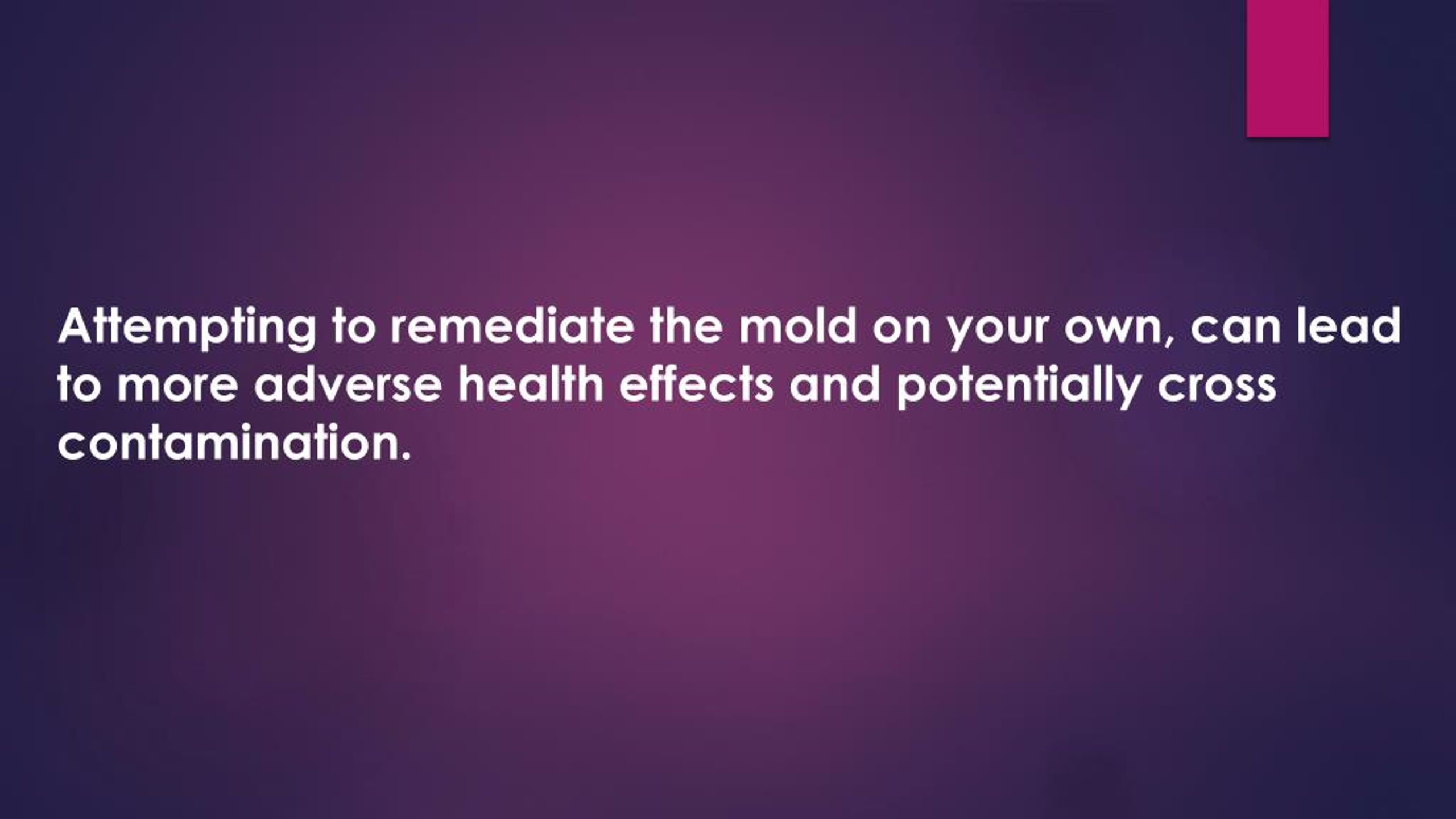 Attempting to remediate the mold on your own, can lead to more adverse health effects and potentially cross contamination.